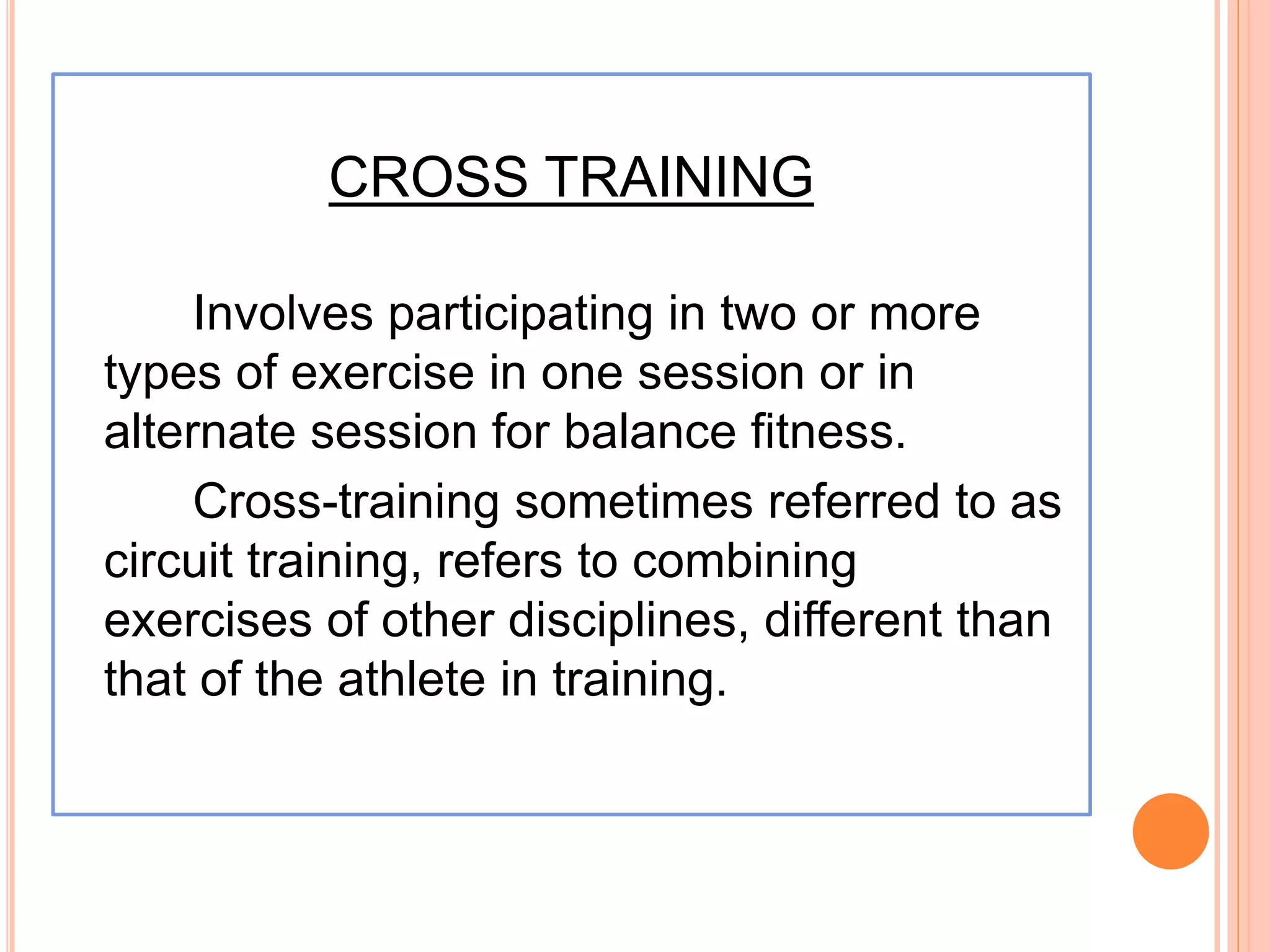 CROSS TRAINING

Involves participating in two or more types of exercise in one session or in alternate session for balance fitness.

Cross-training sometimes referred to as circuit training, refers to combining exercises of other disciplines, different than that of the athlete in training.